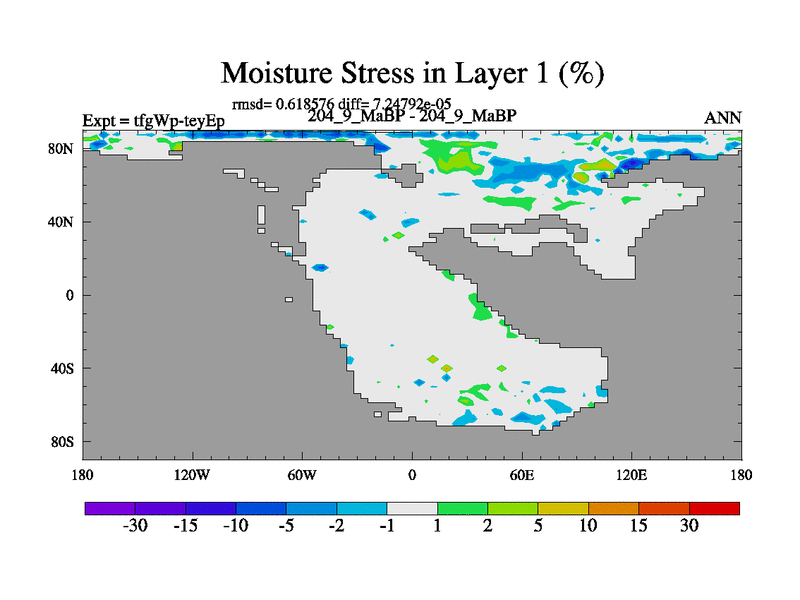 Moisture Stress in Layer 1 (%)

rmsd= 0.618576 diff= 7.24792e-05

Expt = tfgWp-teyEp

204_9_MaBP - 204_9_MaBP

ANN

80N
40N
0
40S
80S

180
120W
60W
0
60E
120E
180

-30
-15
-10
-5
-2
-1
1
2
5
10
15
30